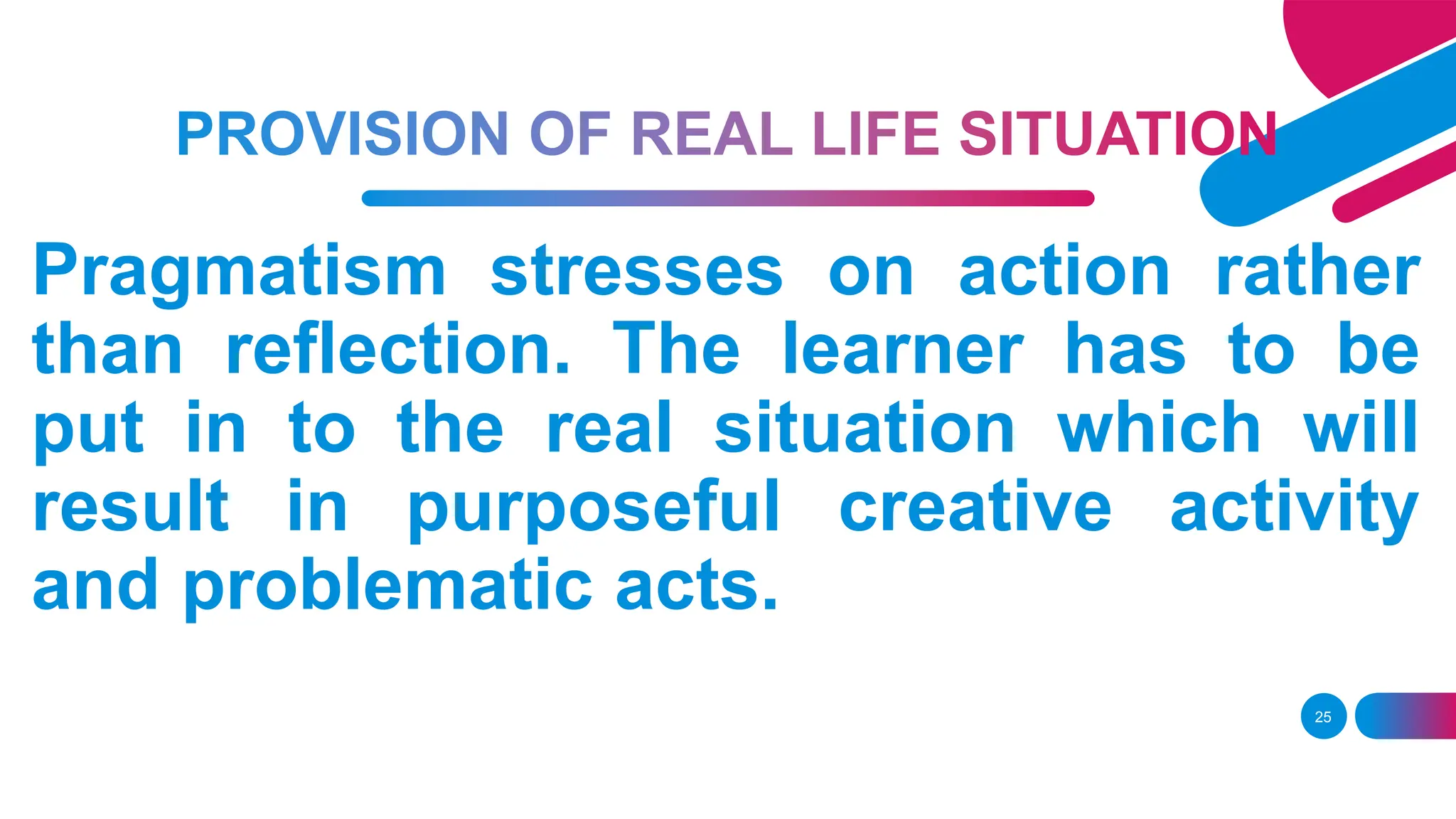 PROVISION OF REAL LIFE SITUATION

Pragmatism stresses on action rather than reflection. The learner has to be put in to the real situation which will result in purposeful creative activity and problematic acts.

25